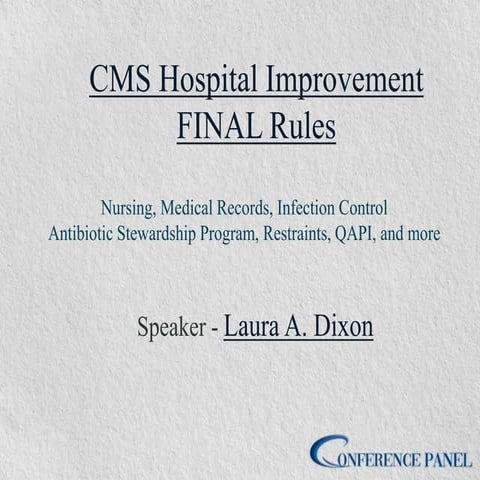 CMS Hospital Improvement FINAL Rules

Nursing, Medical Records, Infection Control
Antibiotic Stewardship Program, Restraints, QAPI, and more

Speaker - Laura A. Dixon

CONFERENCE PANEL